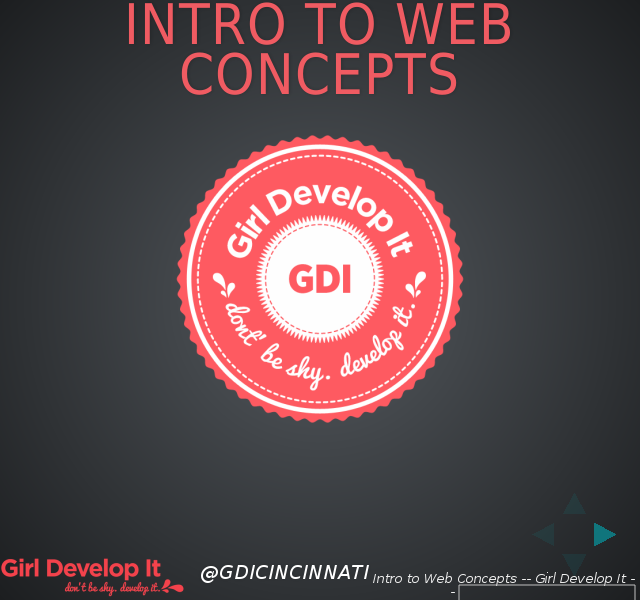 INTRO TO WEB CONCEPTS

Girl Develop It
GDI
don't be shy. develop it.

Girl Develop It
don't be shy. develop it.

@GDICINCINNATI

Intro to Web Concepts -- Girl Develop It --